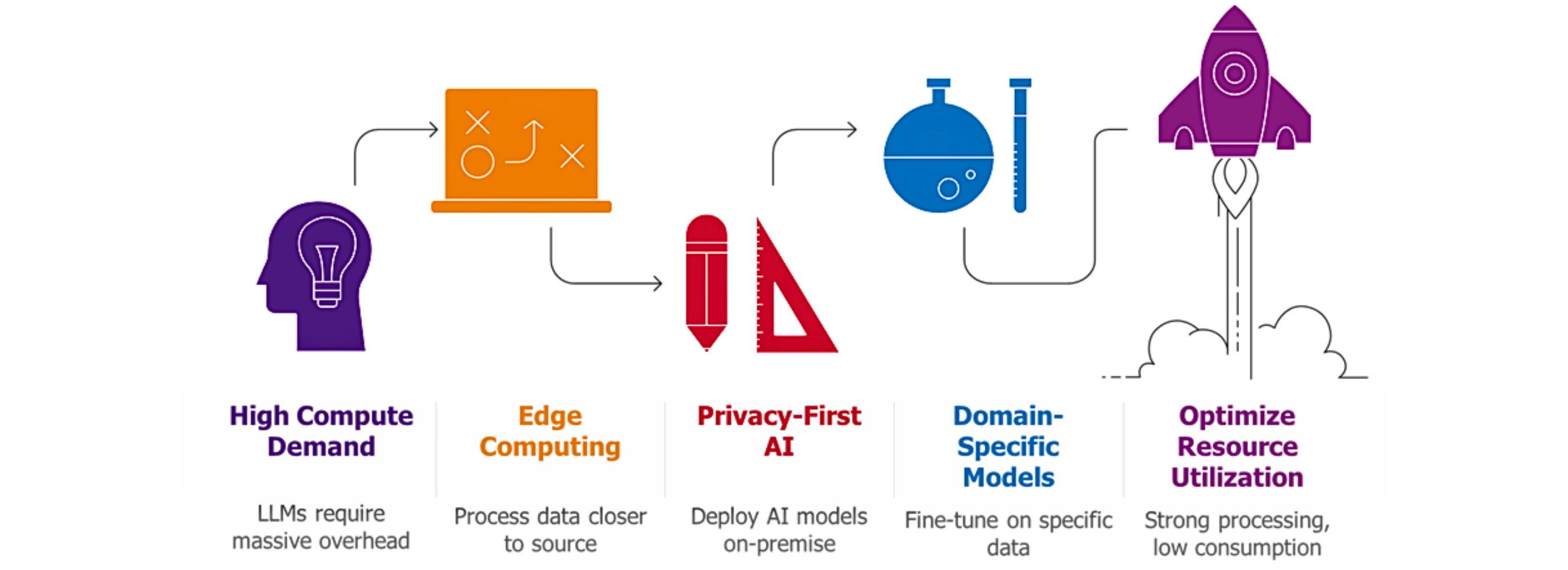 High Compute Demand

LLMs require massive overhead

Edge Computing

Process data closer to source

Privacy-First AI

Deploy AI models on-premise

Domain-Specific Models

Fine-tune on specific data

Optimize Resource Utilization

Strong processing, low consumption